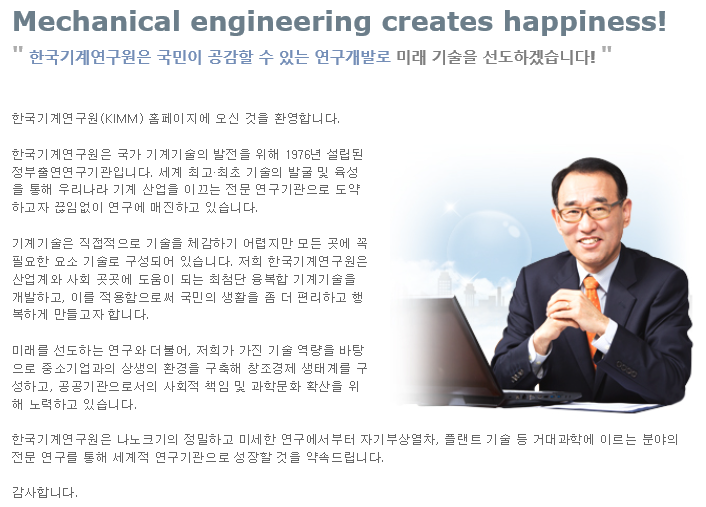 Mechanical engineering creates happiness!

" 한국기계연구원은 국민이 공감할 수 있는 연구개발로 미래 기술을 선도하겠습니다! "

한국기계연구원(KIMM) 홈페이지에 오신 것을 환영합니다.

한국기계연구원은 국가 기계기술의 발전을 위해 1976년 설립된 정부출연연구기관입니다. 세계 최고·최초 기술의 발굴 및 육성을 통해 우리나라 기계 산업을 이끄는 전문 연구기관으로 도약하고자 끊임없이 연구에 매진하고 있습니다.

기계기술은 직접적으로 기술을 체감하기 어렵지만 모든 곳에 꼭 필요한 요소 기술로 구성되어 있습니다. 저희 한국기계연구원은 산업계와 사회 곳곳에 도움이 되는 최첨단 융복합 기계기술을 개발하고, 이를 적용함으로써 국민의 생활을 좀 더 편리하고 행복하게 만들고자 합니다.

미래를 선도하는 연구와 더불어, 저희가 가진 기술 역량을 바탕으로 중소기업과의 상생의 환경을 구축해 창조경제 생태계를 구성하고, 공공기관으로서의 사회적 책임 및 과학문화 확산을 위해 노력하고 있습니다.

한국기계연구원은 나노크기의 정밀하고 미세한 연구에서부터 자기부상열차, 플랜트 기술 등 거대과학에 이르는 분야의 전문 연구를 통해 세계적 연구기관으로 성장할 것을 약속드립니다.

감사합니다.